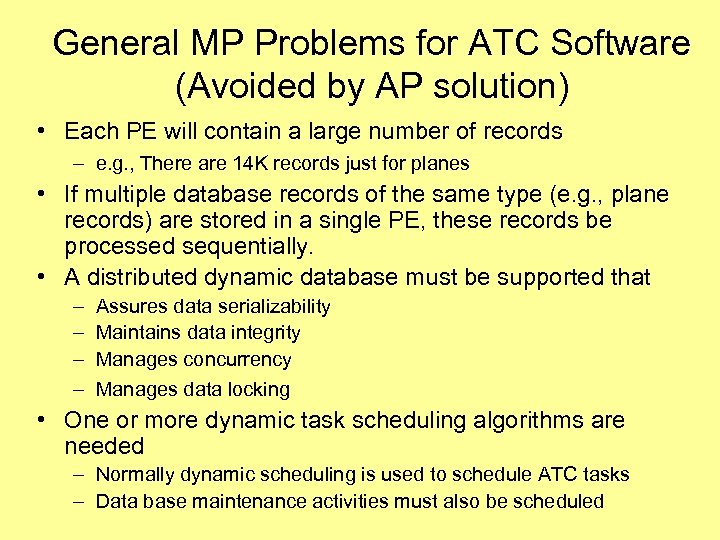 General MP Problems for ATC Software (Avoided by AP solution)

• Each PE will contain a large number of records
– e.g., There are 14K records just for planes

• If multiple database records of the same type (e.g., plane records) are stored in a single PE, these records be processed sequentially.

• A distributed dynamic database must be supported that
– Assures data serializability
– Maintains data integrity
– Manages concurrency
– Manages data locking

• One or more dynamic task scheduling algorithms are needed
– Normally dynamic scheduling is used to schedule ATC tasks
– Data base maintenance activities must also be scheduled